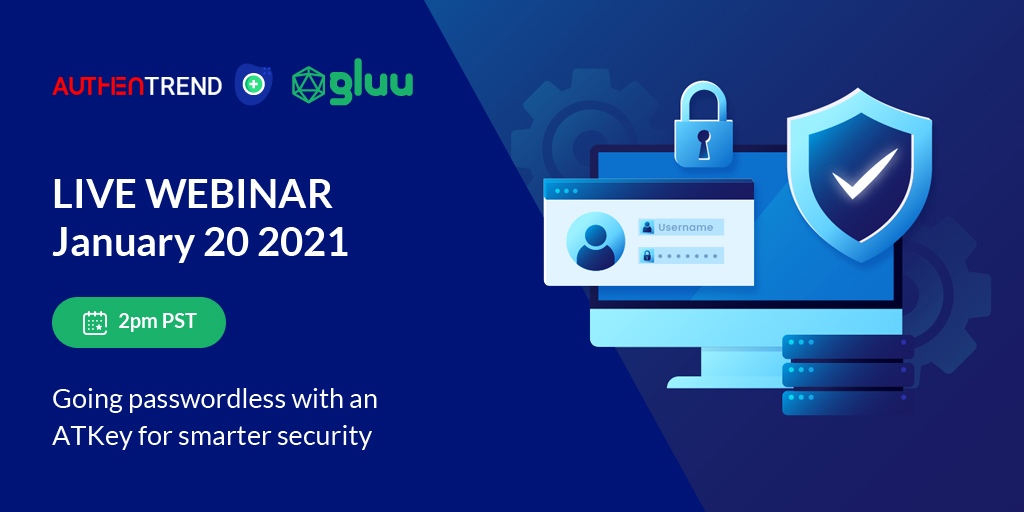 AUTHENTREND gluu

LIVE WEBINAR
January 20 2021

2pm PST

Going passwordless with an ATKey for smarter security

Username